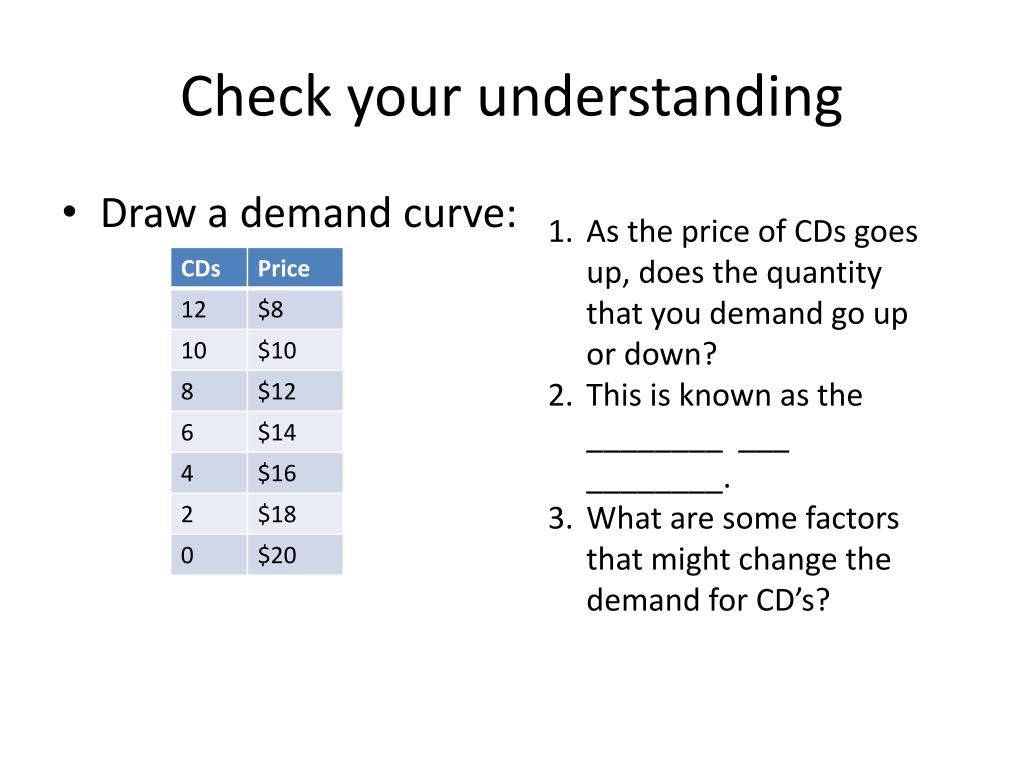 Check your understanding

• Draw a demand curve:

| CDs | Price |
|---|---|
| 12 | \$8 |
| 10 | \$10 |
| 8 | \$12 |
| 6 | \$14 |
| 4 | \$16 |
| 2 | \$18 |
| 0 | \$20 |

1. As the price of CDs goes up, does the quantity that you demand go up or down?
2. This is known as the ________ ___ ________.
3. What are some factors that might change the demand for CD's?